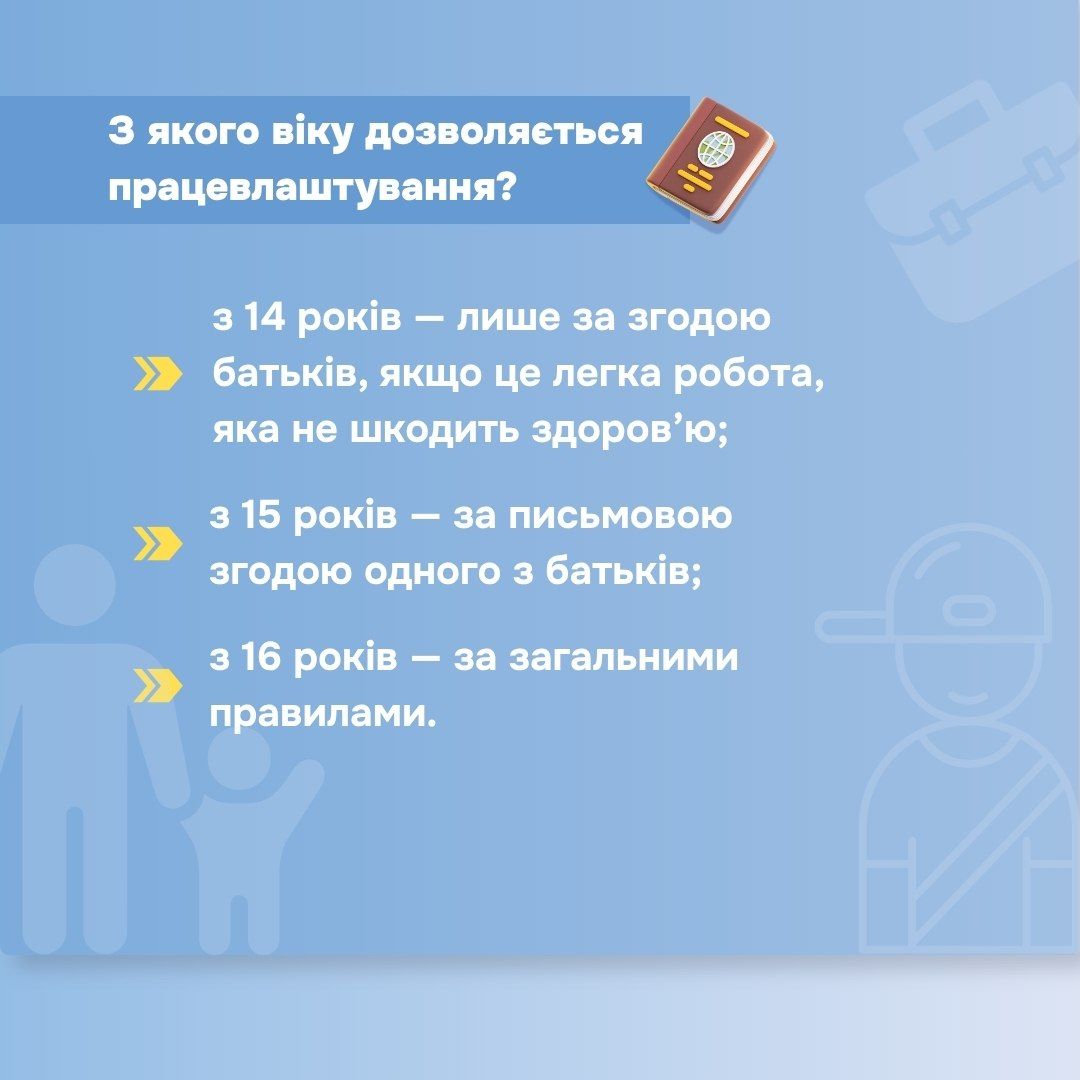 З якого віку дозволяється працевлаштування?

з 14 років — лише за згодою батьків, якщо це легка робота, яка не шкодить здоров’ю;

з 15 років — за письмовою згодою одного з батьків;

з 16 років — за загальними правилами.